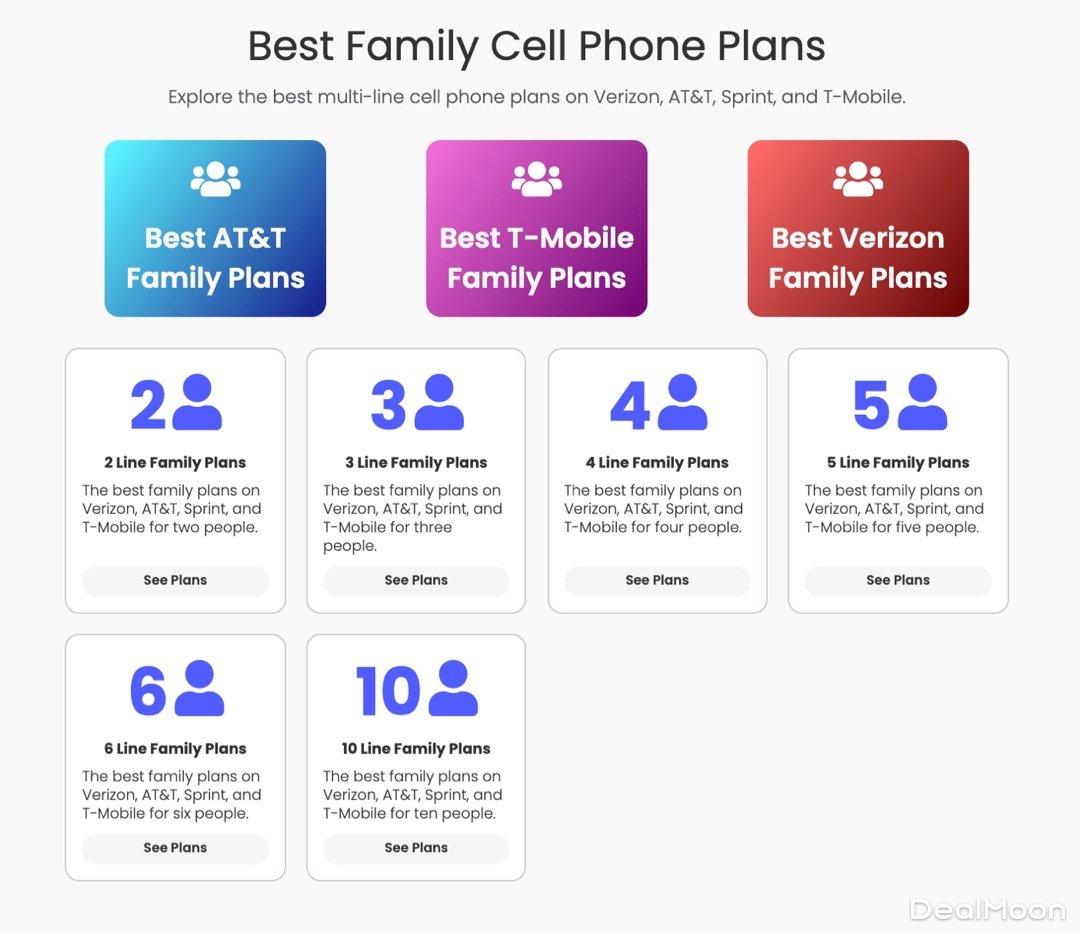 Best Family Cell Phone Plans

Explore the best multi-line cell phone plans on Verizon, AT&T, Sprint, and T-Mobile.

Best AT&T Family Plans

Best T-Mobile Family Plans

Best Verizon Family Plans

2

2 Line Family Plans

The best family plans on Verizon, AT&T, Sprint, and T-Mobile for two people.

See Plans

3

3 Line Family Plans

The best family plans on Verizon, AT&T, Sprint, and T-Mobile for three people.

See Plans

4

4 Line Family Plans

The best family plans on Verizon, AT&T, Sprint, and T-Mobile for four people.

See Plans

5

5 Line Family Plans

The best family plans on Verizon, AT&T, Sprint, and T-Mobile for five people.

See Plans

6

6 Line Family Plans

The best family plans on Verizon, AT&T, Sprint, and T-Mobile for six people.

See Plans

10

10 Line Family Plans

The best family plans on Verizon, AT&T, Sprint, and T-Mobile for ten people.

See Plans

DealMoon